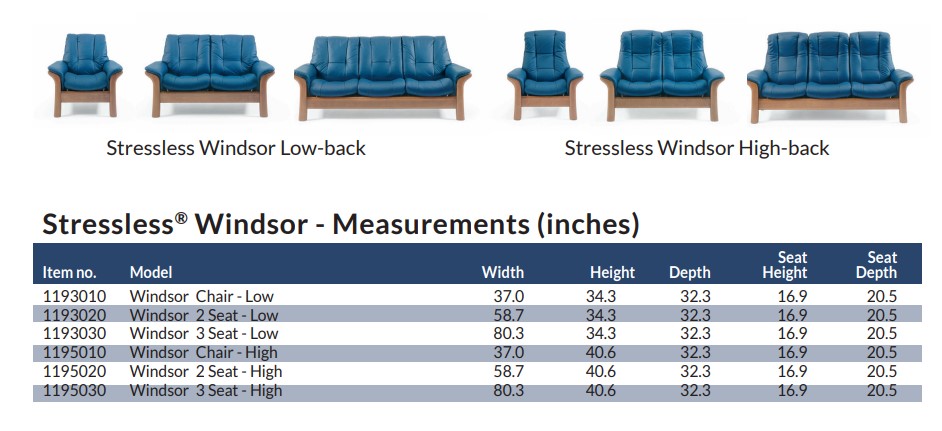 Stressless Windsor Low-back

Stressless Windsor High-back

Stressless® Windsor - Measurements (inches)

| Item no. | Model | Width | Height | Depth | Seat Height | Seat Depth |
|---|---|---|---|---|---|---|
| 1193010 | Windsor Chair - Low | 37.0 | 34.3 | 32.3 | 16.9 | 20.5 |
| 1193020 | Windsor 2 Seat - Low | 58.7 | 34.3 | 32.3 | 16.9 | 20.5 |
| 1193030 | Windsor 3 Seat - Low | 80.3 | 34.3 | 32.3 | 16.9 | 20.5 |
| 1195010 | Windsor Chair - High | 37.0 | 40.6 | 32.3 | 16.9 | 20.5 |
| 1195020 | Windsor 2 Seat - High | 58.7 | 40.6 | 32.3 | 16.9 | 20.5 |
| 1195030 | Windsor 3 Seat - High | 80.3 | 40.6 | 32.3 | 16.9 | 20.5 |